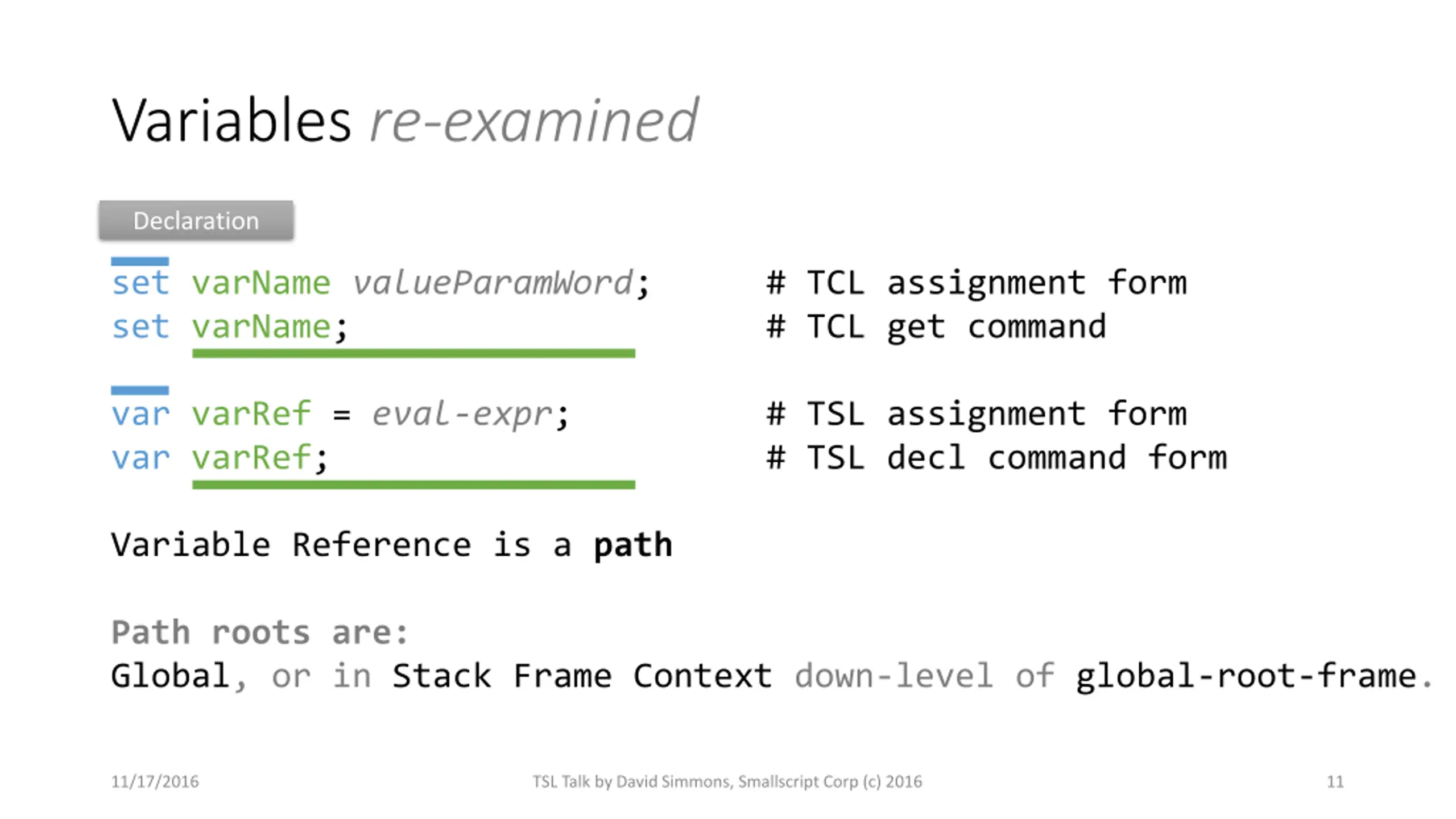 Variables re-examined

Declaration

set varName valueParamWord; # TCL assignment form
set varName; # TCL get command

var varRef = eval-expr; # TSL assignment form
var varRef; # TSL decl command form

Variable Reference is a path

Path roots are:
Global, or in Stack Frame Context down-level of global-root-frame.

11/17/2016

TSL Talk by David Simmons, Smallscript Corp (c) 2016

11